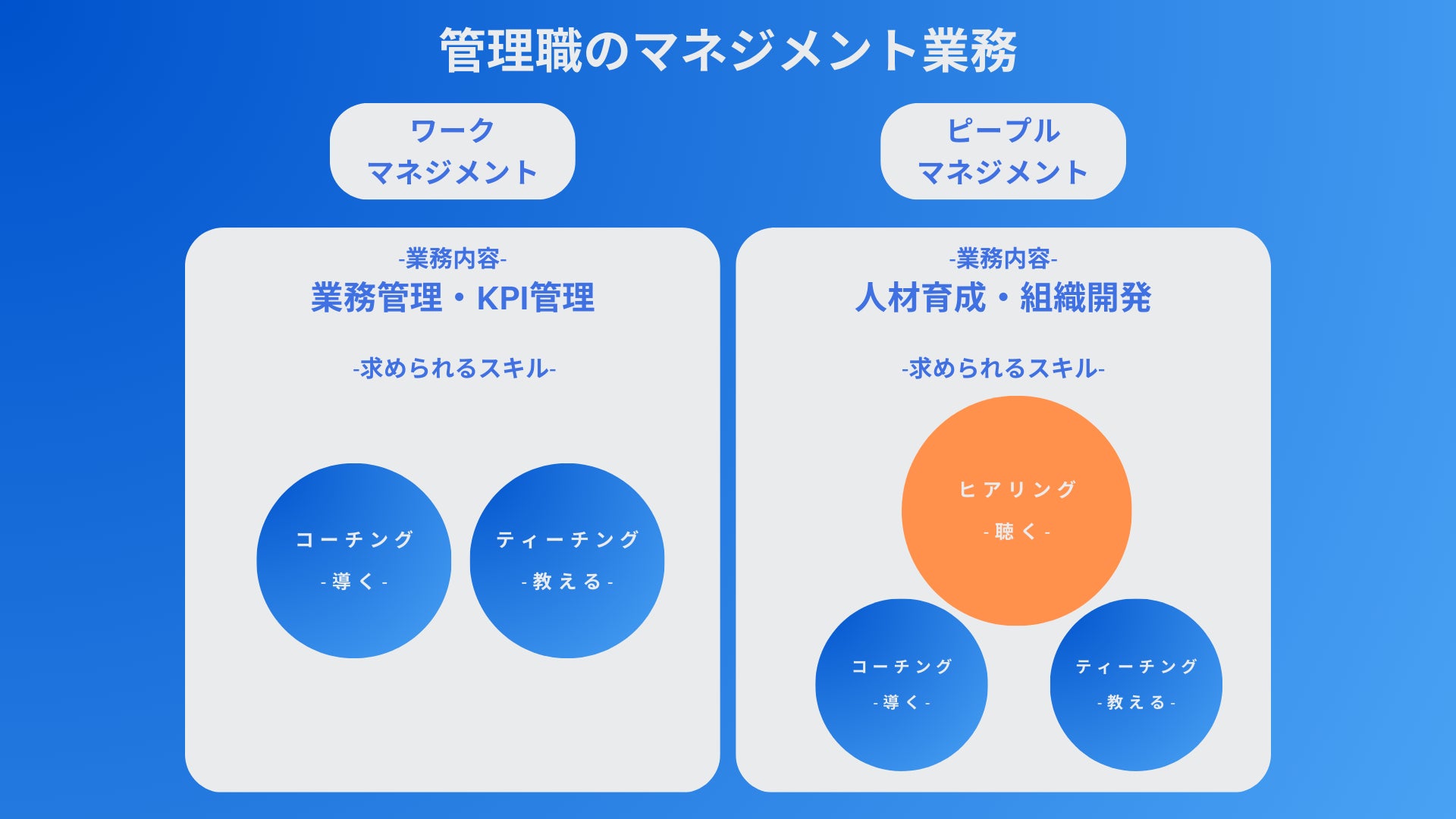 管理職のマネジメント業務

ワーク
マネジメント

-業務内容-
業務管理・KPI管理

-求められるスキル-

コーチング
- 導く -

ティーチング
- 教える -

ピープル
マネジメント

-業務内容-
人材育成・組織開発

-求められるスキル-

ヒアリング
- 聴く -

コーチング
- 導く -

ティーチング
- 教える -